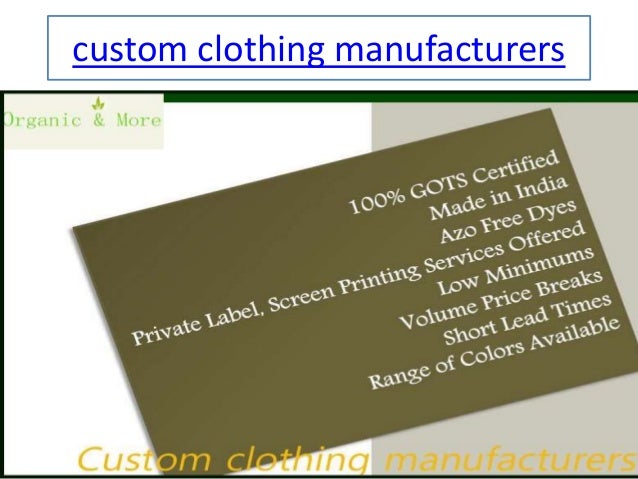 custom clothing manufacturers

Organic & More

100% GOTS Certified
Made in India
Azo Free Dyes
Private Label, Screen Printing Services Offered
Low Minimums
Volume Price Breaks
Short Lead Times
Range of Colors Available

Custom clothing manufacturers